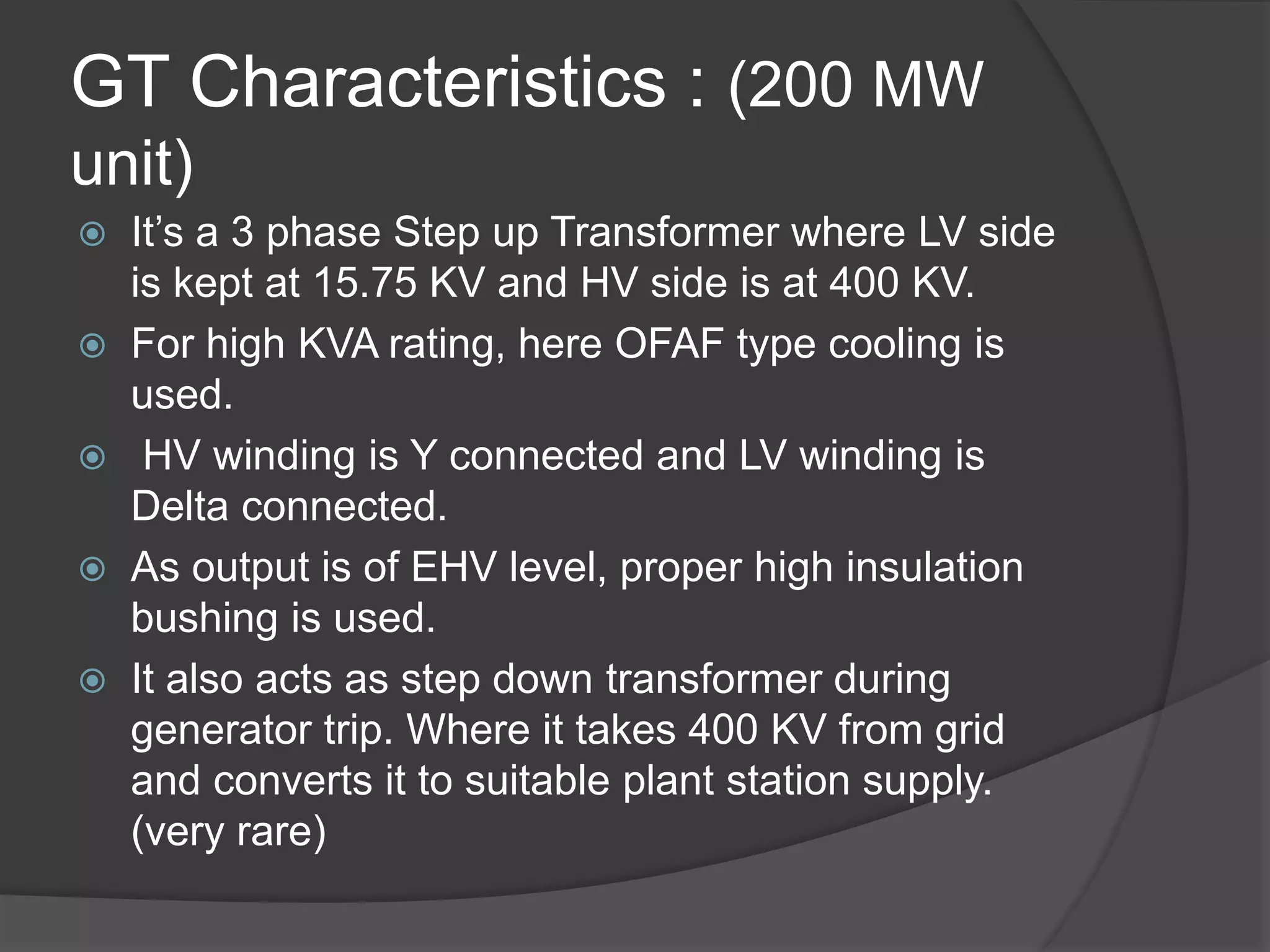 GT Characteristics : (200 MW unit)

It’s a 3 phase Step up Transformer where LV side is kept at 15.75 KV and HV side is at 400 KV.

For high KVA rating, here OFAF type cooling is used.

HV winding is Y connected and LV winding is Delta connected.

As output is of EHV level, proper high insulation bushing is used.

It also acts as step down transformer during generator trip. Where it takes 400 KV from grid and converts it to suitable plant station supply. (very rare)